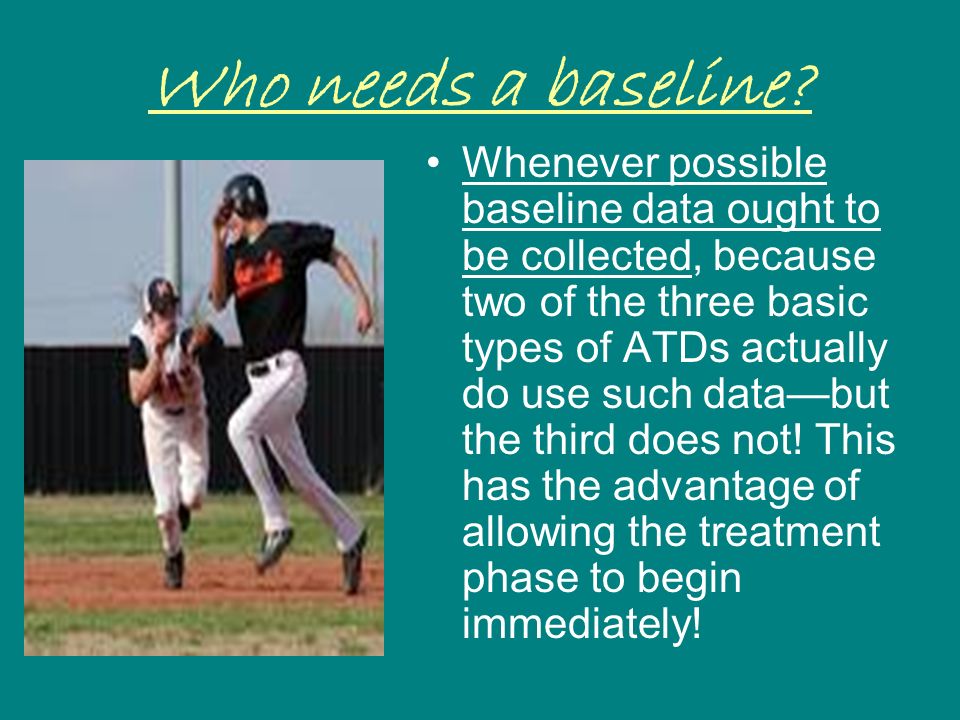 Who needs a baseline?

• Whenever possible baseline data ought to be collected, because two of the three basic types of ATDs actually do use such data—but the third does not! This has the advantage of allowing the treatment phase to begin immediately!